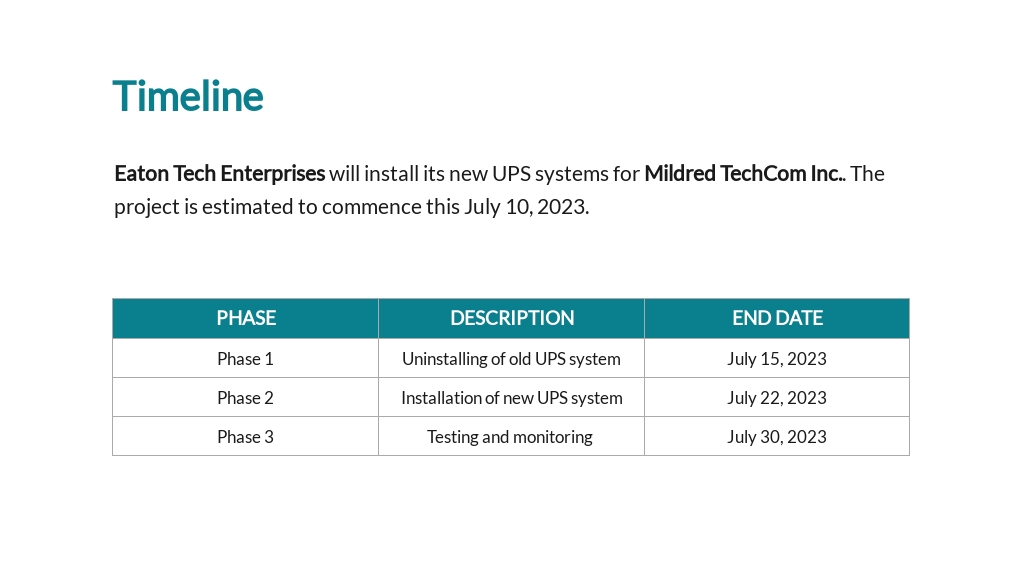 Timeline

Eaton Tech Enterprises will install its new UPS systems for Mildred TechCom Inc.. The project is estimated to commence this July 10, 2023.

| PHASE | DESCRIPTION | END DATE |
|---|---|---|
| Phase 1 | Uninstalling of old UPS system | July 15, 2023 |
| Phase 2 | Installation of new UPS system | July 22, 2023 |
| Phase 3 | Testing and monitoring | July 30, 2023 |